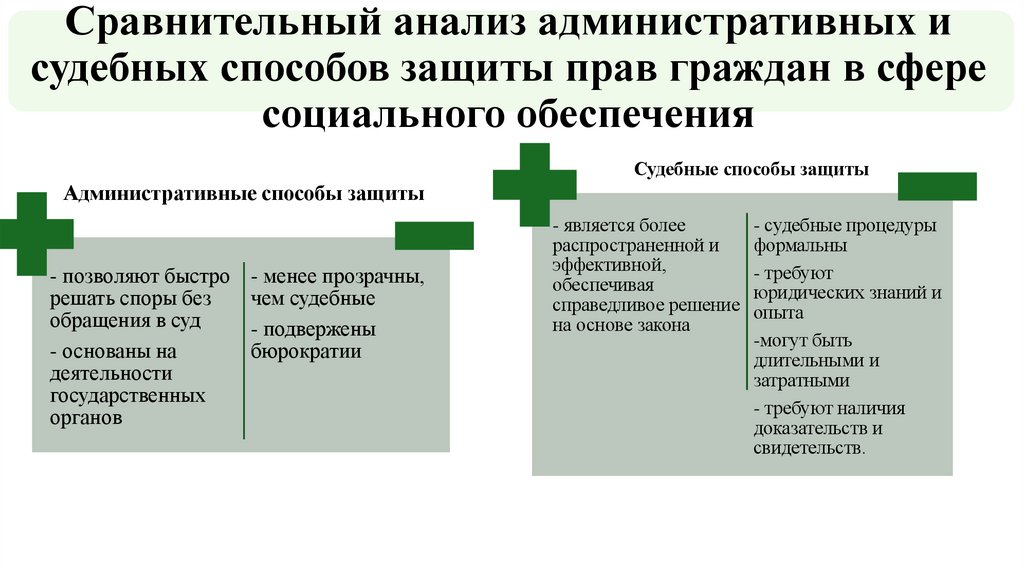 Сравнительный анализ административных и судебных способов защиты прав граждан в сфере социального обеспечения

Административные способы защиты

- позволяют быстро решать споры без обращения в суд

- основаны на деятельности государственных органов

- менее прозрачны, чем судебные

- подвержены бюрократии

Судебные способы защиты

- является более распространенной и эффективной, обеспечивая справедливое решение на основе закона

- судебные процедуры формальны

- требуют юридических знаний и опыта

-могут быть длительными и затратными

- требуют наличия доказательств и свидетельств.